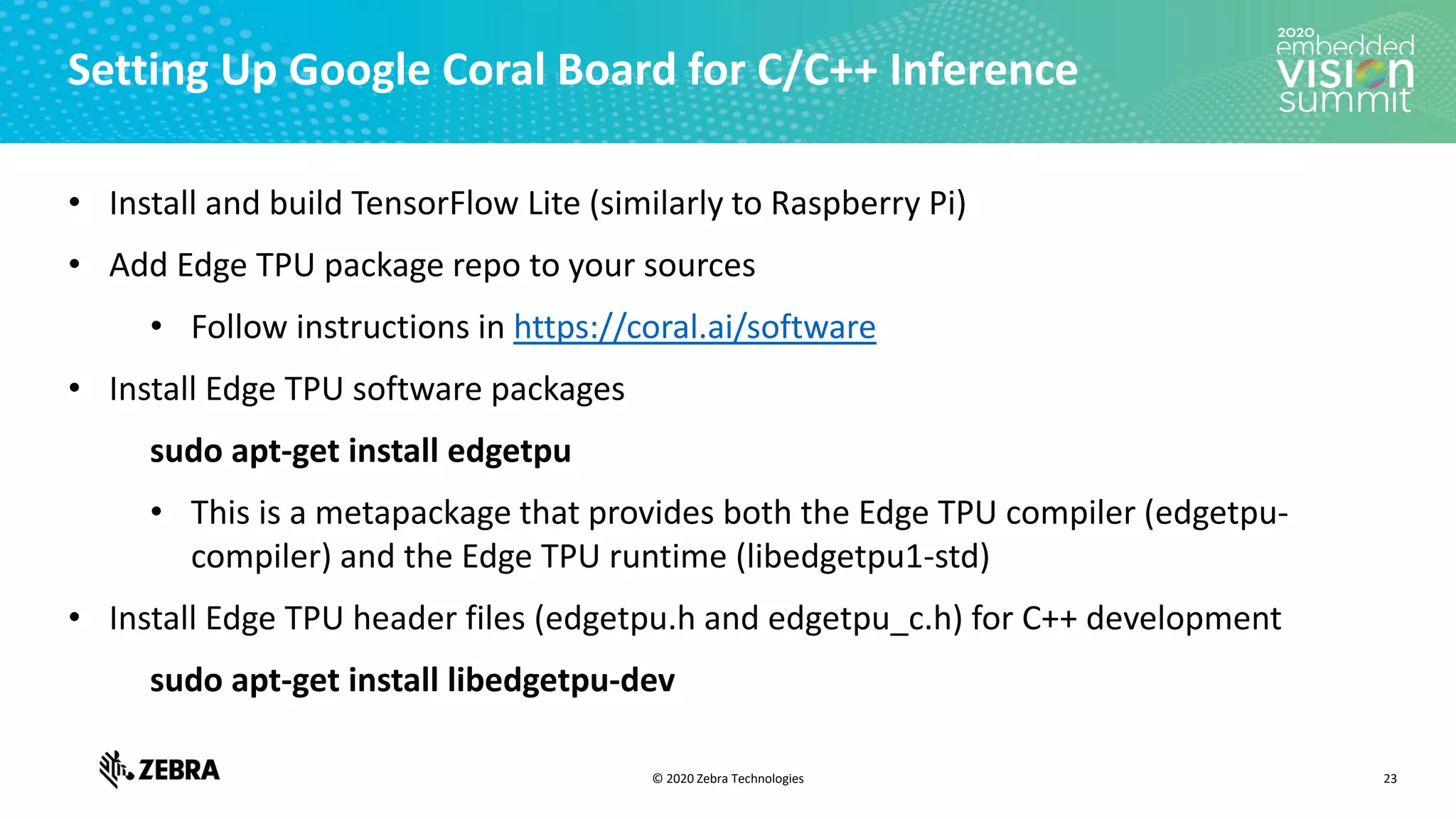 Setting Up Google Coral Board for C/C++ Inference

2020 embedded VISION summit

• Install and build TensorFlow Lite (similarly to Raspberry Pi)

• Add Edge TPU package repo to your sources

• Follow instructions in https://coral.ai/software

• Install Edge TPU software packages

sudo apt-get install edgetpu

• This is a metapackage that provides both the Edge TPU compiler (edgetpu-compiler) and the Edge TPU runtime (libedgetpu1-std)

• Install Edge TPU header files (edgetpu.h and edgetpu_c.h) for C++ development

sudo apt-get install libedgetpu-dev

ZEBRA

© 2020 Zebra Technologies

23